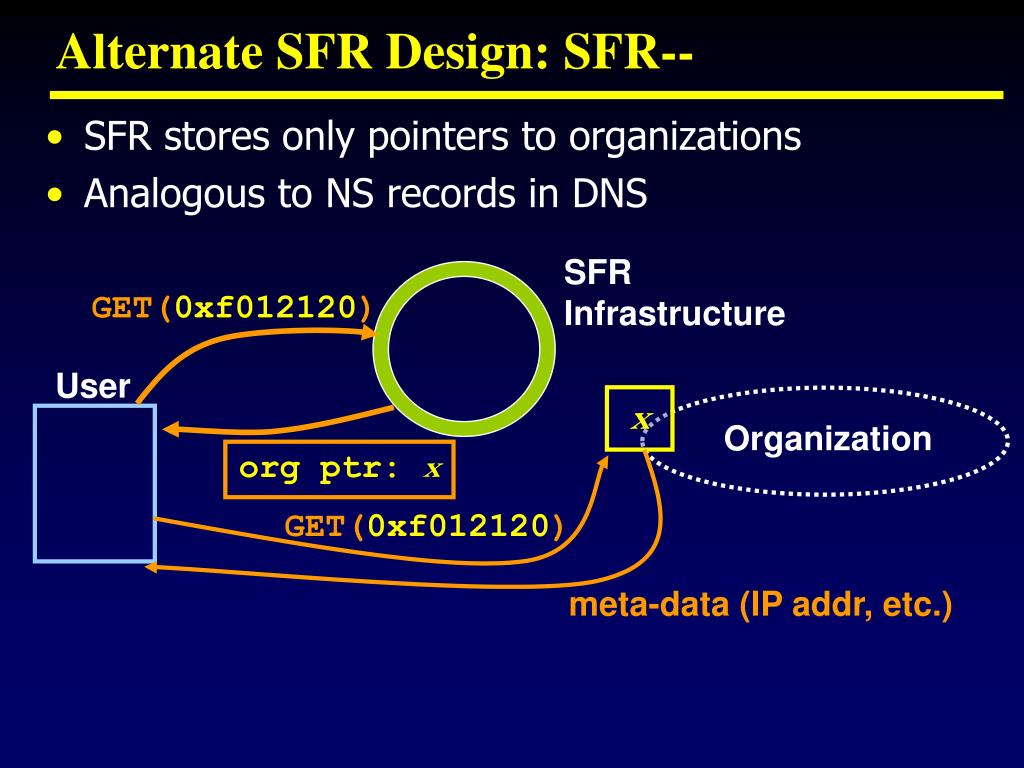 Alternate SFR Design: SFR--

• SFR stores only pointers to organizations
• Analogous to NS records in DNS

GET(0xf012120)

SFR Infrastructure

User

x

Organization

org ptr: x

GET(0xf012120)

meta-data (IP addr, etc.)